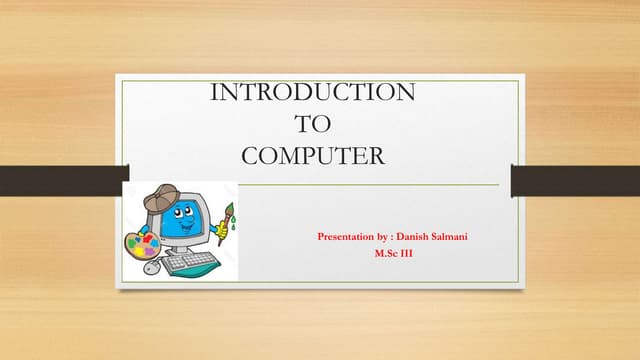 INTRODUCTION
TO
COMPUTER

Presentation by : Danish Salmani
M.Sc III